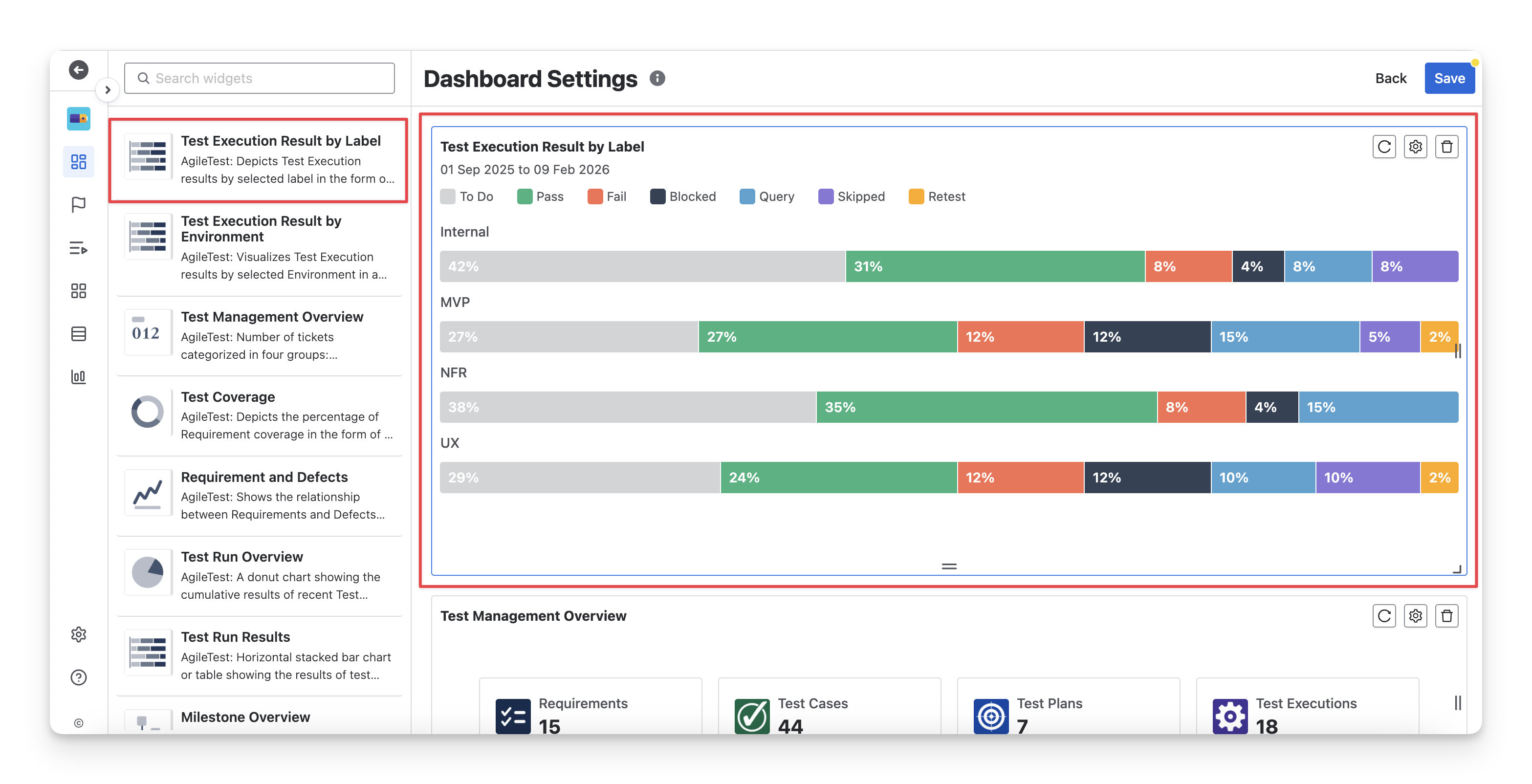 Search widgets

Test Execution Result by Label
AgileTest: Depicts Test Execution results by selected label in the form o...

Test Execution Result by Environment
AgileTest: Visualizes Test Execution results by selected Environment in a...

012
Test Management Overview
AgileTest: Number of tickets categorized in four groups:...

Test Coverage
AgileTest: Depicts the percentage of Requirement coverage in the form of ...

Requirement and Defects
AgileTest: Shows the relationship between Requirements and Defects...

Test Run Overview
AgileTest: A donut chart showing the cumulative results of recent Test...

Test Run Results
AgileTest: Horizontal stacked bar chart or table showing the results of test...

Milestone Overview

Dashboard Settings

Back Save

Test Execution Result by Label
01 Sep 2025 to 09 Feb 2026

To Do Pass Fail Blocked Query Skipped Retest

Internal
42% 31% 8% 4% 8% 8%

MVP
27% 27% 12% 12% 15% 5% 2%

NFR
38% 35% 8% 4% 15%

UX
29% 24% 12% 12% 10% 10% 2%

Test Management Overview

Requirements 15
Test Cases 44
Test Plans 7
Test Executions 18